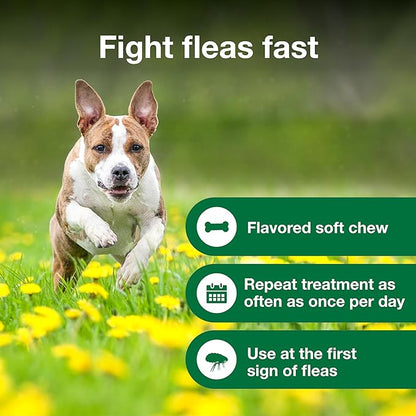 Fight fleas fast

Flavored soft chew

Repeat treatment as often as once per day

Use at the first sign of fleas